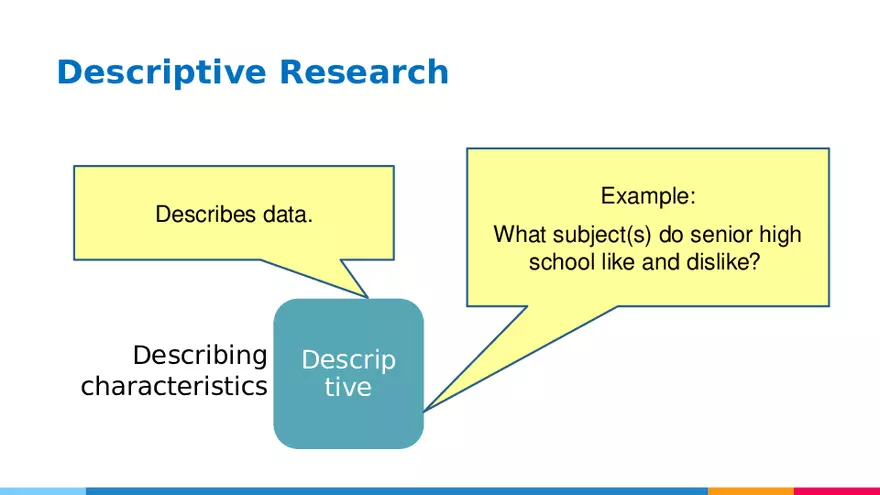 Descriptive Research

Describes data.

Example:

What subject(s) do senior high school like and dislike?

Describing characteristics

Descrip tive